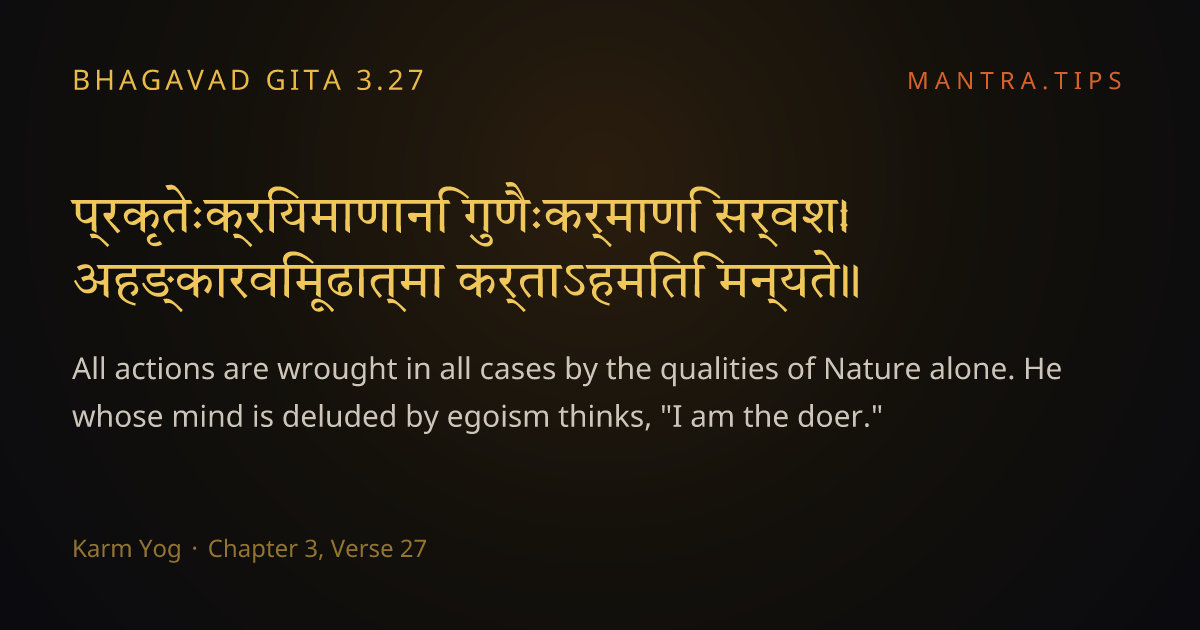 BHAGAVAD GITA 3.27

MANTRA.TIPS

प्रकृतेः क्रियमाणानि गुणैः कर्माणि सर्वशः।
अहङ्कारविमूढात्मा कर्ताऽहमिति मन्यते॥

All actions are wrought in all cases by the qualities of Nature alone. He whose mind is deluded by egoism thinks, "I am the doer."

Karm Yog · Chapter 3, Verse 27